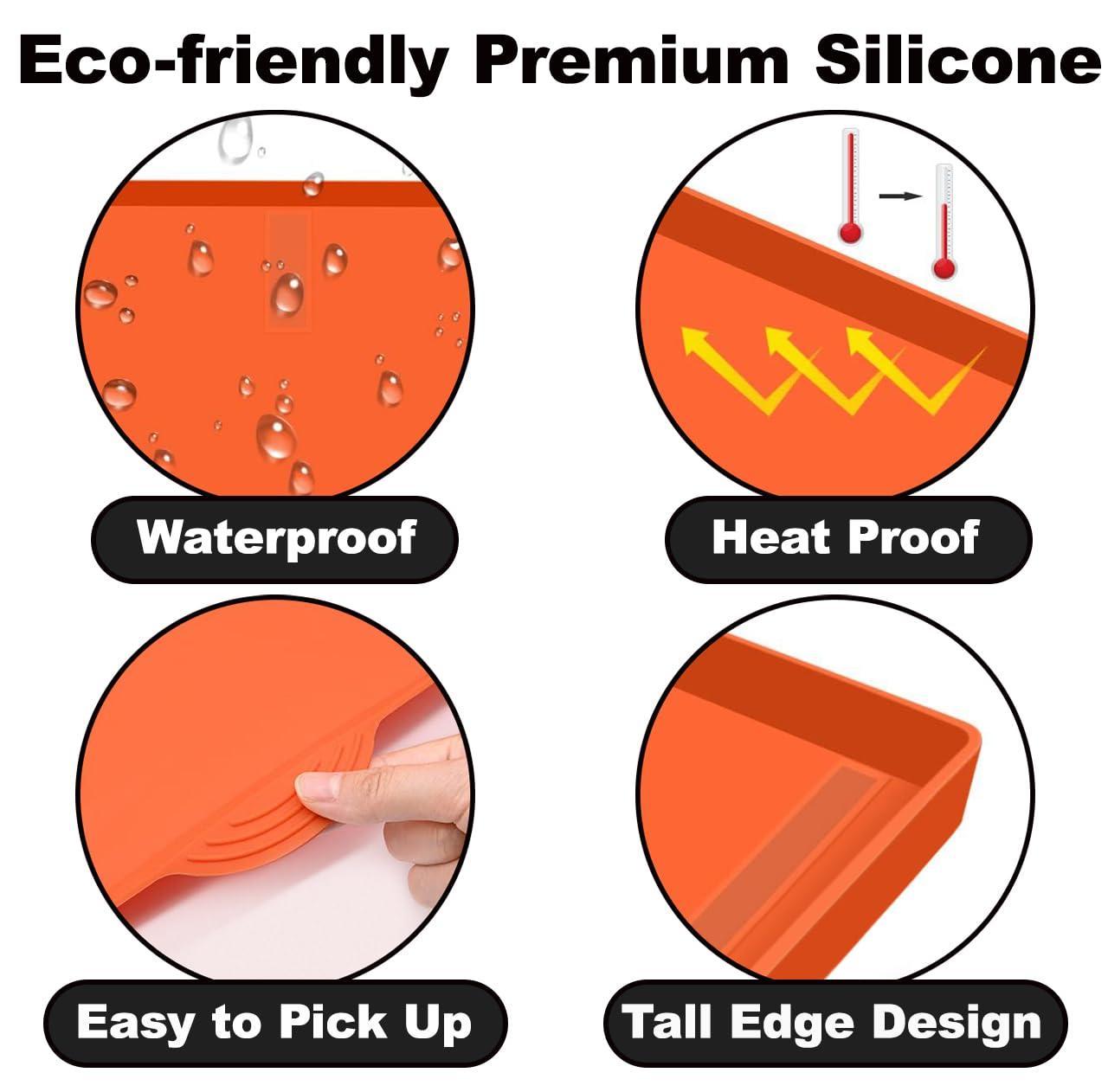 Eco-friendly Premium Silicone

Waterproof

Heat Proof

Easy to Pick Up

Tall Edge Design